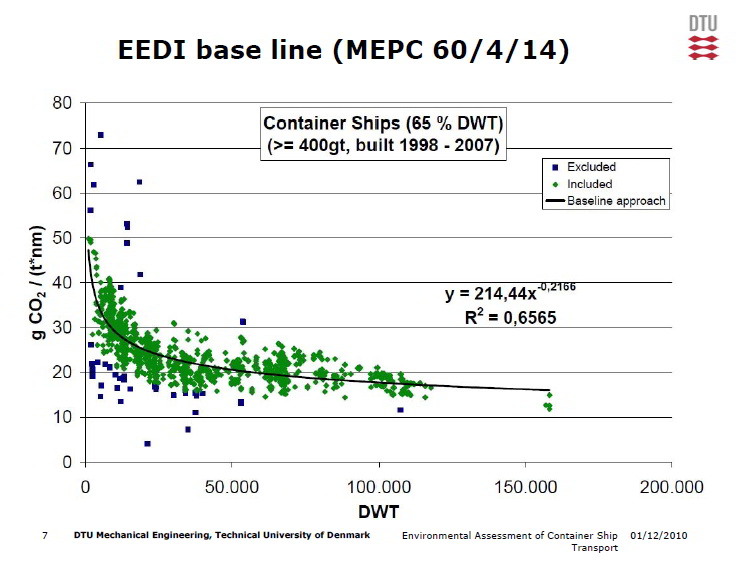 DTU

EEDI base line (MEPC 60/4/14)

Container Ships (65 % DWT)
(>= 400gt, built 1998 - 2007)

Excluded
Included
Baseline approach

$y = 214,44x^{-0,2166}$
$R^2 = 0,6565$

g $CO_2$ / (t*nm)

80
70
60
50
40
30
20
10
0

0
50.000
100.000
150.000
200.000

DWT

7 DTU Mechanical Engineering, Technical University of Denmark

Environmental Assessment of Container Ship Transport

01/12/2010